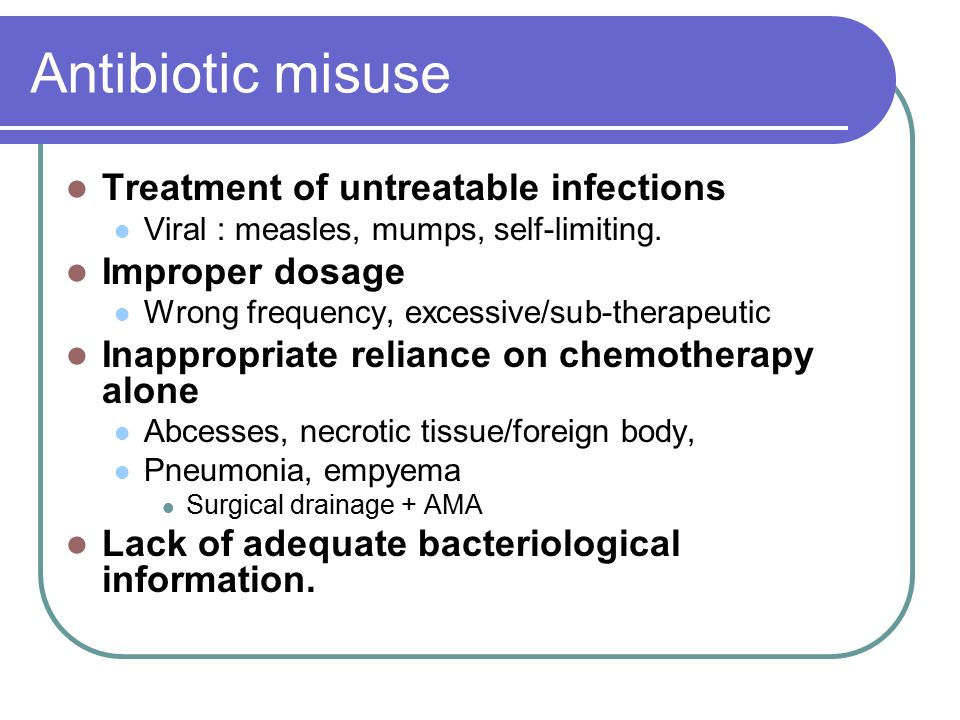 Antibiotic misuse

- Treatment of untreatable infections
  - Viral : measles, mumps, self-limiting.
- Improper dosage
  - Wrong frequency, excessive/sub-therapeutic
- Inappropriate reliance on chemotherapy alone
  - Abcesses, necrotic tissue/foreign body,
  - Pneumonia, empyema
    - Surgical drainage + AMA
- Lack of adequate bacteriological information.